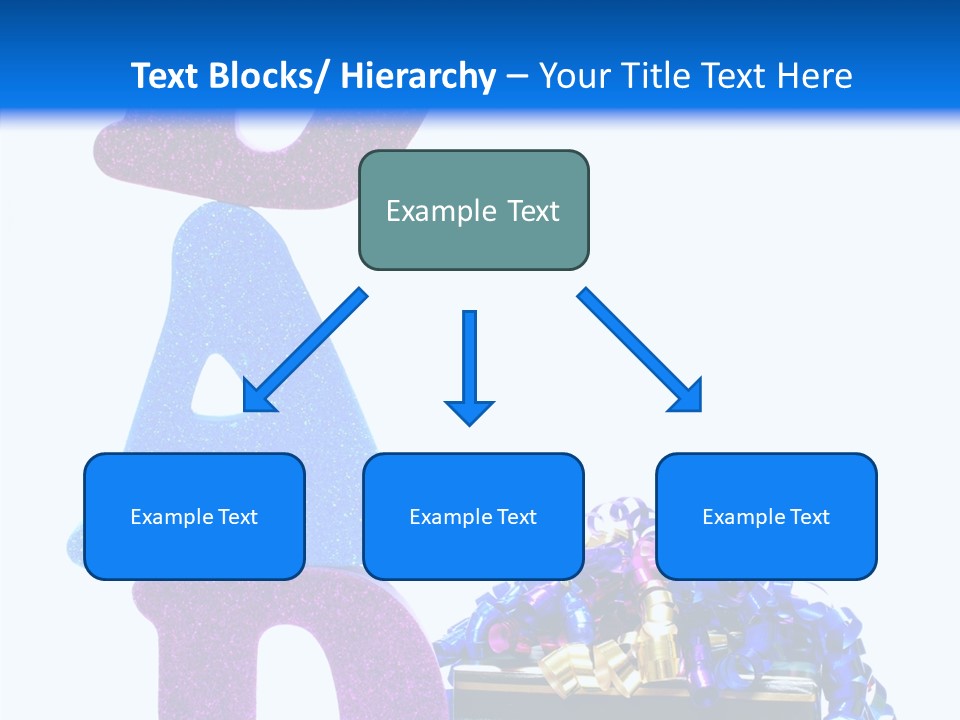 Text Blocks/ Hierarchy – Your Title Text Here

Example Text

Example Text

Example Text

Example Text